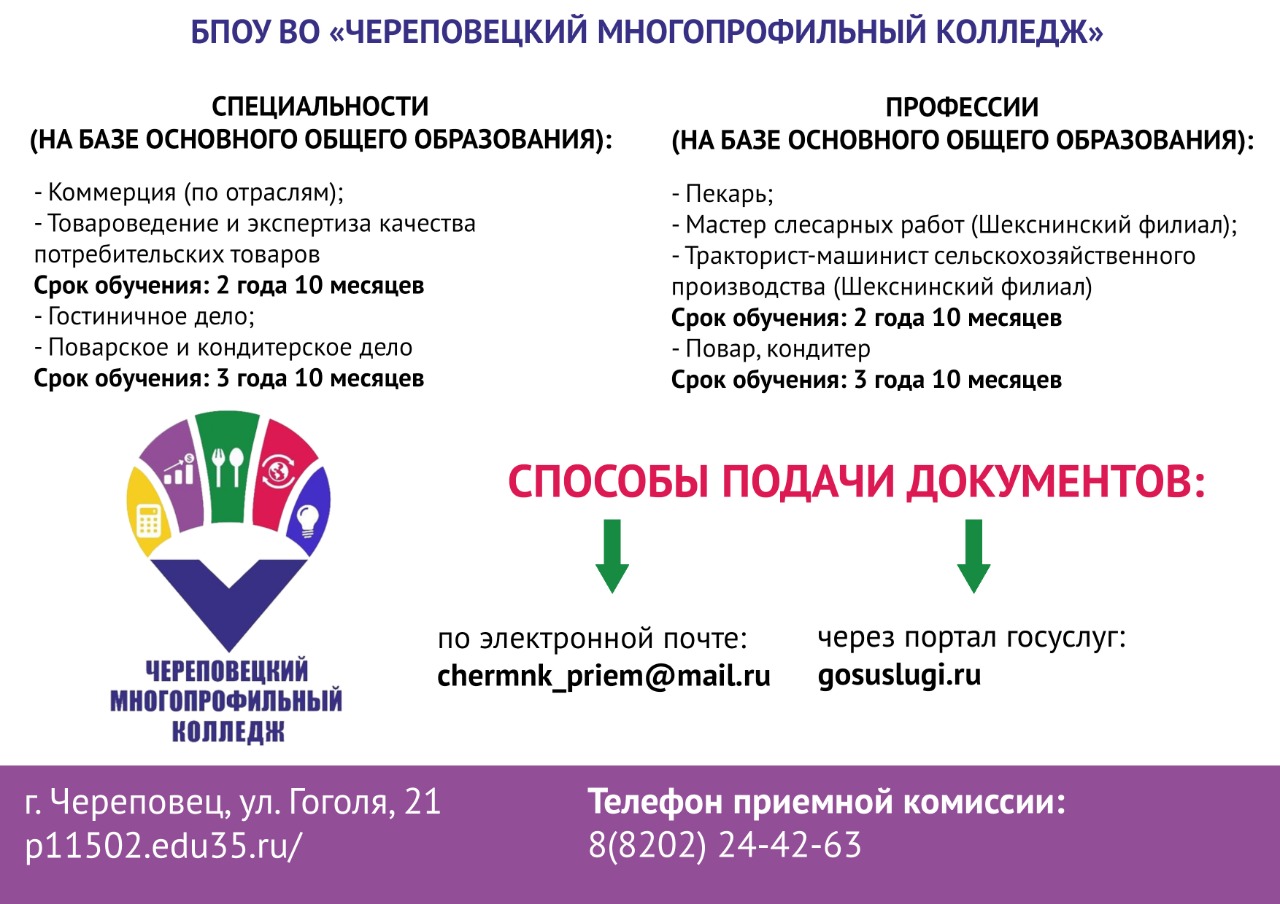 БПОУ ВО «ЧЕРЕПОВЕЦКИЙ МНОГОПРОФИЛЬНЫЙ КОЛЛЕДЖ»

СПЕЦИАЛЬНОСТИ
(НА БАЗЕ ОСНОВНОГО ОБЩЕГО ОБРАЗОВАНИЯ):

- Коммерция (по отраслям);
- Товароведение и экспертиза качества потребительских товаров
Срок обучения: 2 года 10 месяцев
- Гостиничное дело;
- Поварское и кондитерское дело
Срок обучения: 3 года 10 месяцев

ПРОФЕССИИ
(НА БАЗЕ ОСНОВНОГО ОБЩЕГО ОБРАЗОВАНИЯ):

- Пекарь;
- Мастер слесарных работ (Шекснинский филиал);
- Тракторист-машинист сельскохозяйственного производства (Шекснинский филиал)
Срок обучения: 2 года 10 месяцев
- Повар, кондитер
Срок обучения: 3 года 10 месяцев

ЧЕРЕПОВЕЦКИЙ МНОГОПРОФИЛЬНЫЙ КОЛЛЕДЖ

СПОСОБЫ ПОДАЧИ ДОКУМЕНТОВ:

по электронной почте:
chermnk_priem@mail.ru

через портал госуслуг:
gosuslugi.ru

г. Череповец, ул. Гоголя, 21
p11502.edu35.ru/

Телефон приемной комиссии:
8(8202) 24-42-63